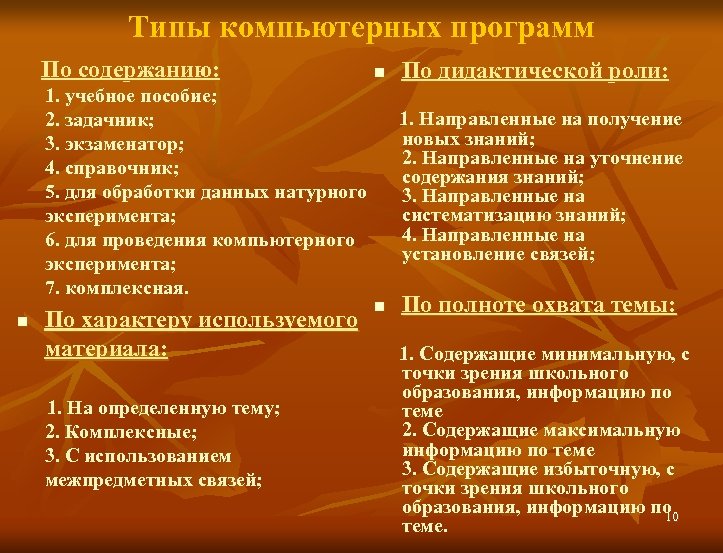 Типы компьютерных программ

По содержанию:
1. учебное пособие;
2. задачник;
3. экзаменатор;
4. справочник;
5. для обработки данных натурного эксперимента;
6. для проведения компьютерного эксперимента;
7. комплексная.

По характеру используемого материала:

1. На определенную тему;
2. Комплексные;
3. С использованием межпредметных связей;

По дидактической роли:

1. Направленные на получение новых знаний;
2. Направленные на уточнение содержания знаний;
3. Направленные на систематизацию знаний;
4. Направленные на установление связей;

По полноте охвата темы:

1. Содержащие минимальную, с точки зрения школьного образования, информацию по теме
2. Содержащие максимальную информацию по теме
3. Содержащие избыточную, с точки зрения школьного образования, информацию по теме.

10